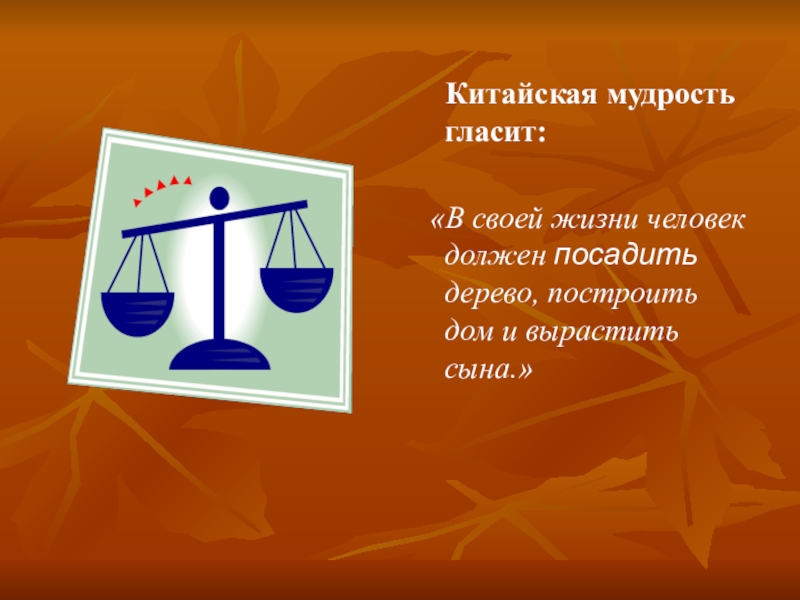 Китайская мудрость гласит:

«В своей жизни человек должен посадить дерево, построить дом и вырастить сына.»